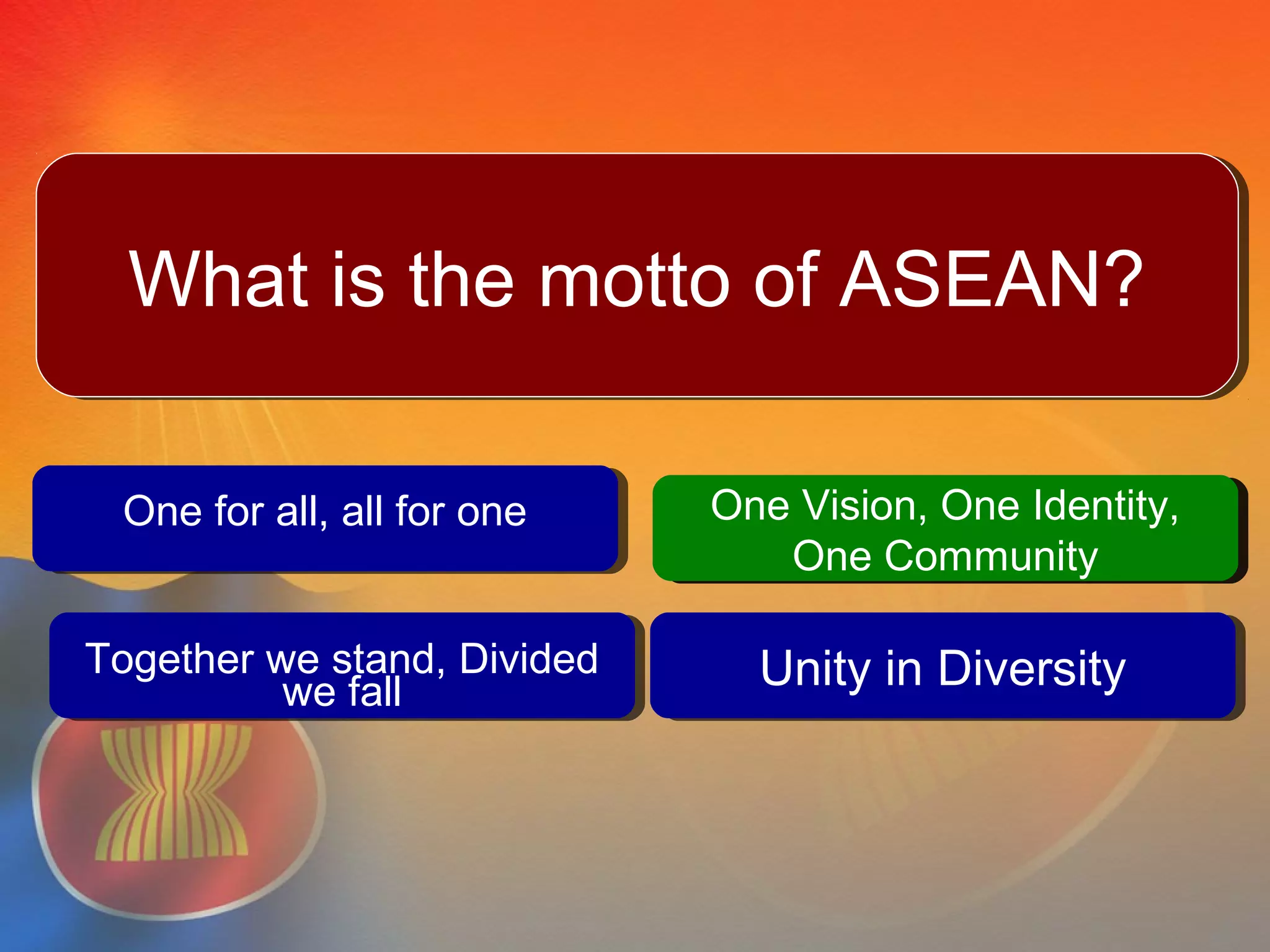 What is the motto of ASEAN?

One for all, all for one

One Vision, One Identity, One Community

Together we stand, Divided we fall

Unity in Diversity